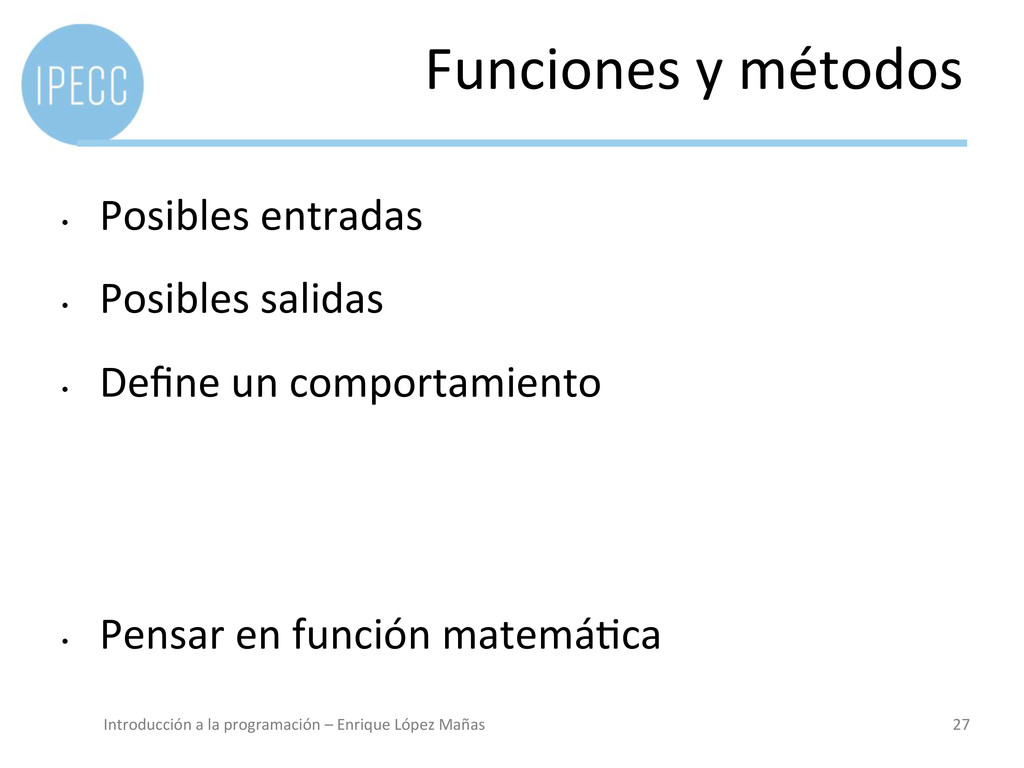 IPECC

Funciones y métodos

• Posibles entradas
• Posibles salidas
• Define un comportamiento

• Pensar en función matemática

Introducción a la programación – Enrique López Mañas

27